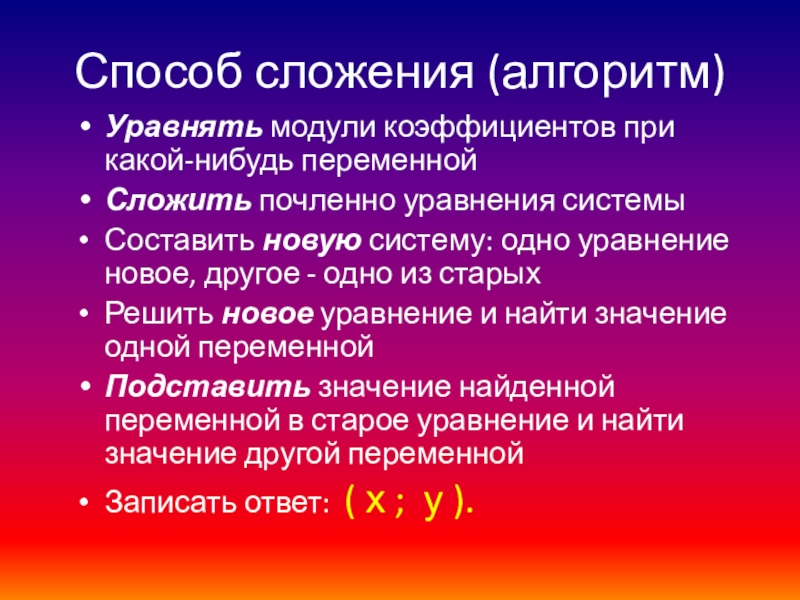 Способ сложения (алгоритм)

• Уравнять модули коэффициентов при какой-нибудь переменной
• Сложить почленно уравнения системы
• Составить новую систему: одно уравнение новое, другое - одно из старых
• Решить новое уравнение и найти значение одной переменной
• Подставить значение найденной переменной в старое уравнение и найти значение другой переменной
• Записать ответ: ( x ; y ).